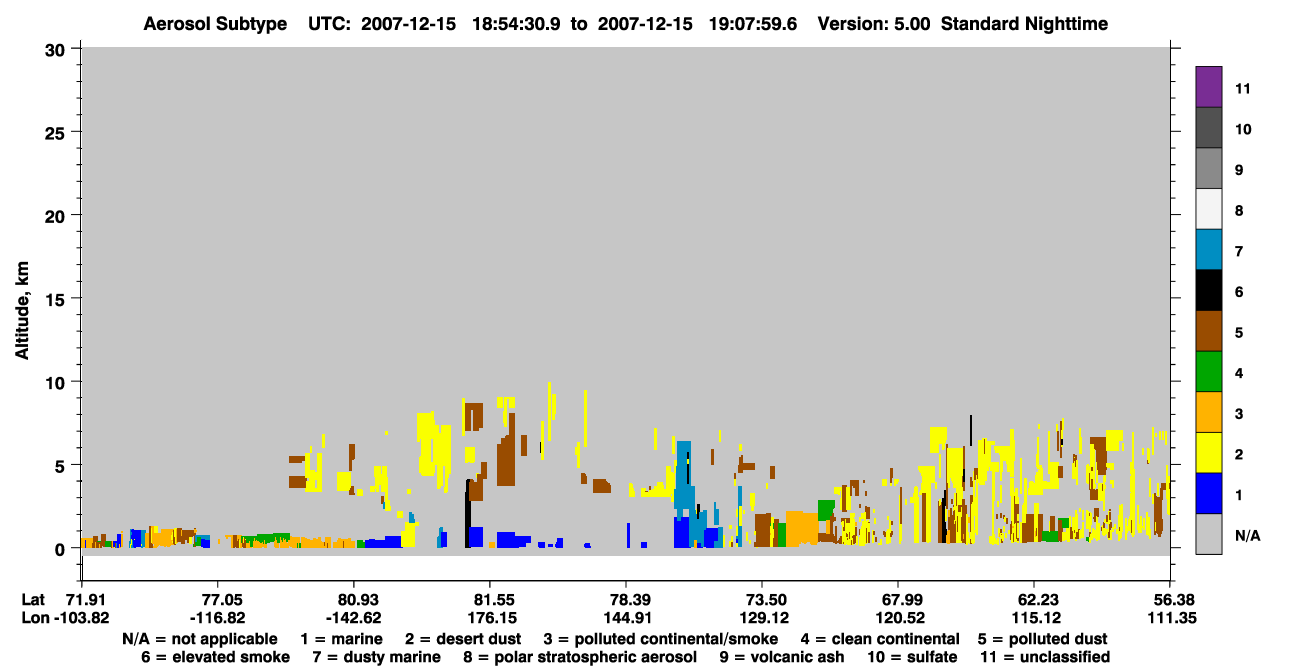 Aerosol Subtype UTC: 2007-12-15 18:54:30.9 to 2007-12-15 19:07:59.6 Version: 5.00 Standard Nighttime

Altitude, km

30
25
20
15
10
5
0

11
10
9
8
7
6
5
4
3
2
1
N/A

Lat 71.91 77.05 80.93 81.55 78.39 73.50 67.99 62.23 56.38
Lon -103.82 -116.82 -142.62 176.15 144.91 129.12 120.52 115.12 111.35

N/A = not applicable 1 = marine 2 = desert dust 3 = polluted continental/smoke 4 = clean continental 5 = polluted dust
6 = elevated smoke 7 = dusty marine 8 = polar stratospheric aerosol 9 = volcanic ash 10 = sulfate 11 = unclassified